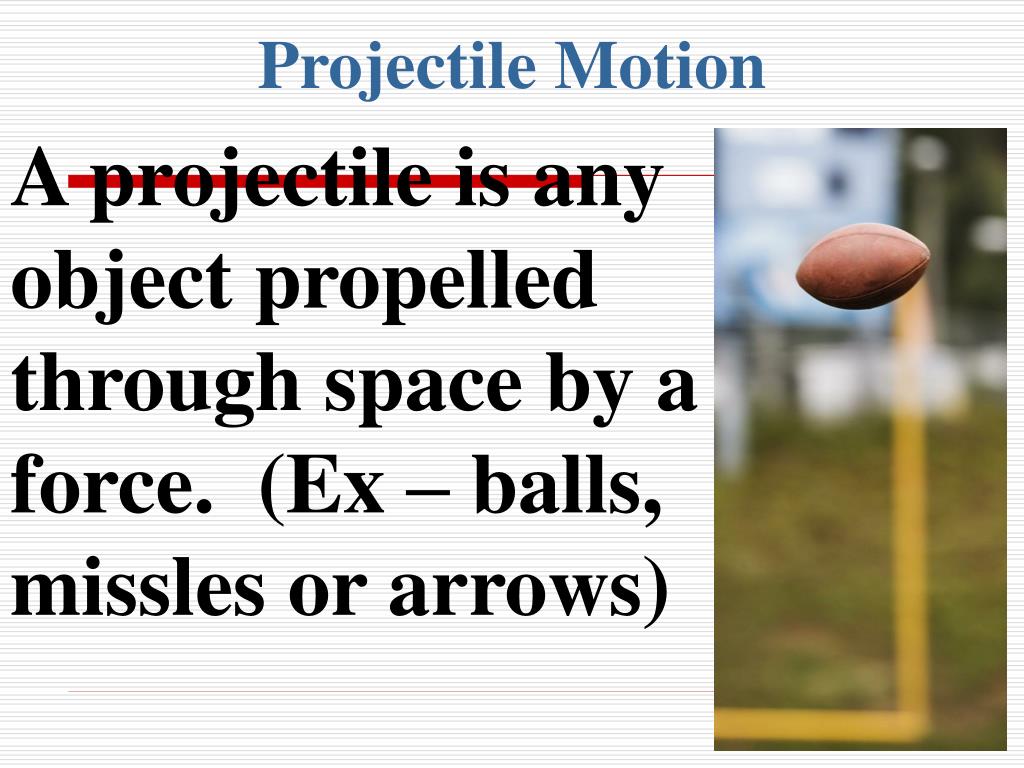 Projectile Motion

A projectile is any object propelled through space by a force. (Ex – balls, missles or arrows)